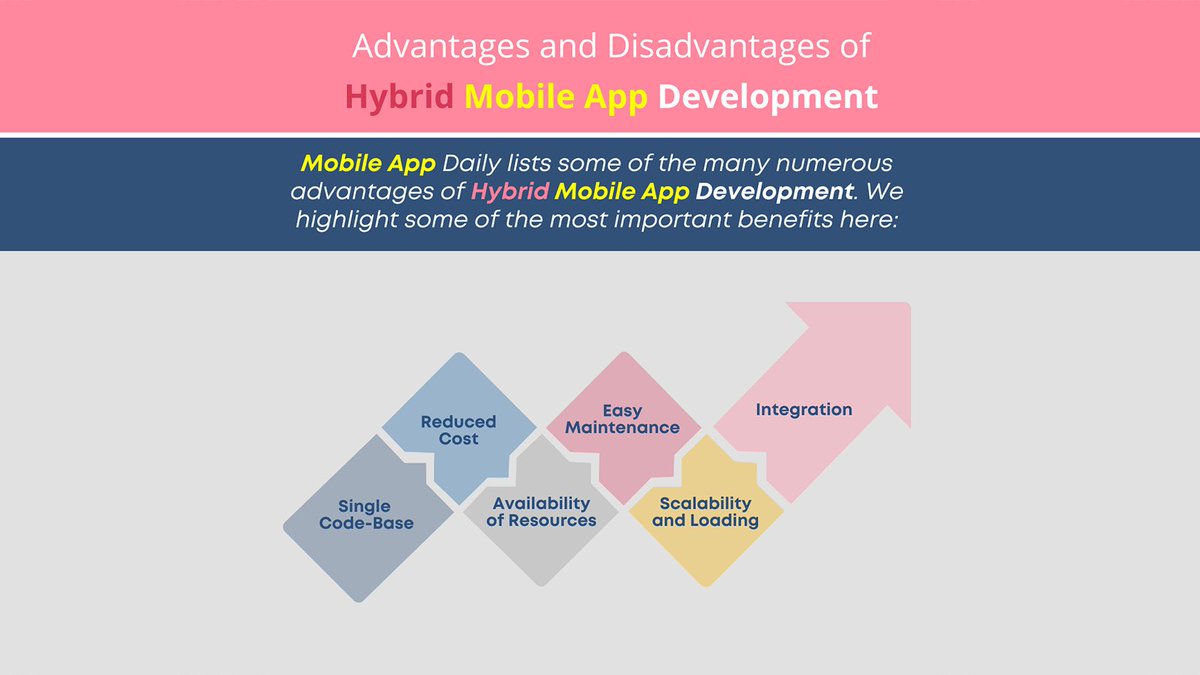 Advantages and Disadvantages of
Hybrid Mobile App Development

Mobile App Daily lists some of the many numerous advantages of Hybrid Mobile App Development. We highlight some of the most important benefits here:

Single Code-Base

Reduced Cost

Availability of Resources

Easy Maintenance

Scalability and Loading

Integration